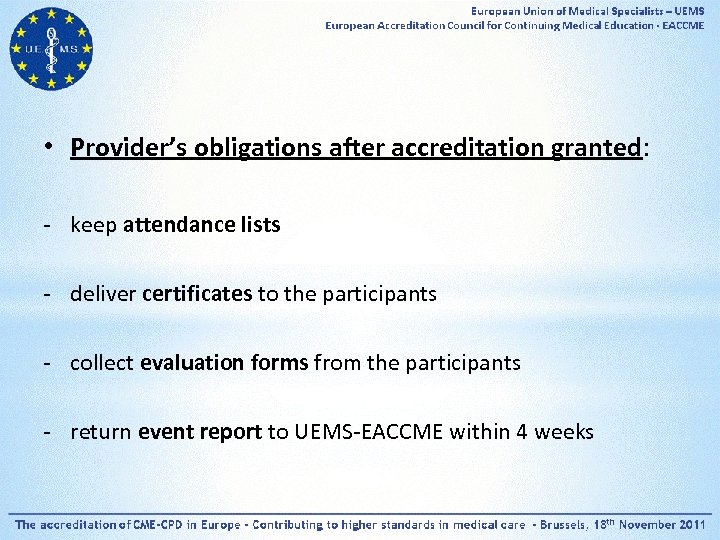 UE MS

European Union of Medical Specialists – UEMS
European Accreditation Council for Continuing Medical Education - EACCME

• Provider's obligations after accreditation granted:

- keep attendance lists

- deliver certificates to the participants

- collect evaluation forms from the participants

- return event report to UEMS-EACCME within 4 weeks

The accreditation of CME-CPD in Europe - Contributing to higher standards in medical care - Brussels, 18$^{th}$ November 2011